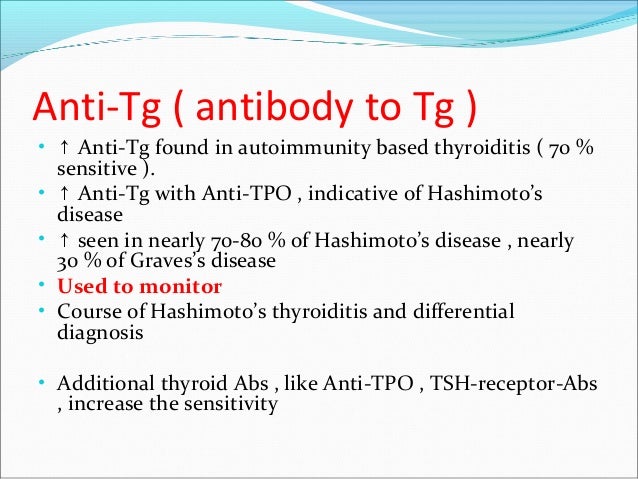 Anti-Tg ( antibody to Tg )

• ↑ Anti-Tg found in autoimmunity based thyroiditis ( 70 % sensitive ).
• ↑ Anti-Tg with Anti-TPO , indicative of Hashimoto's disease
• ↑ seen in nearly 70-80 % of Hashimoto's disease , nearly 30 % of Graves's disease
• Used to monitor
• Course of Hashimoto's thyroiditis and differential diagnosis

• Additional thyroid Abs , like Anti-TPO , TSH-receptor-Abs , increase the sensitivity